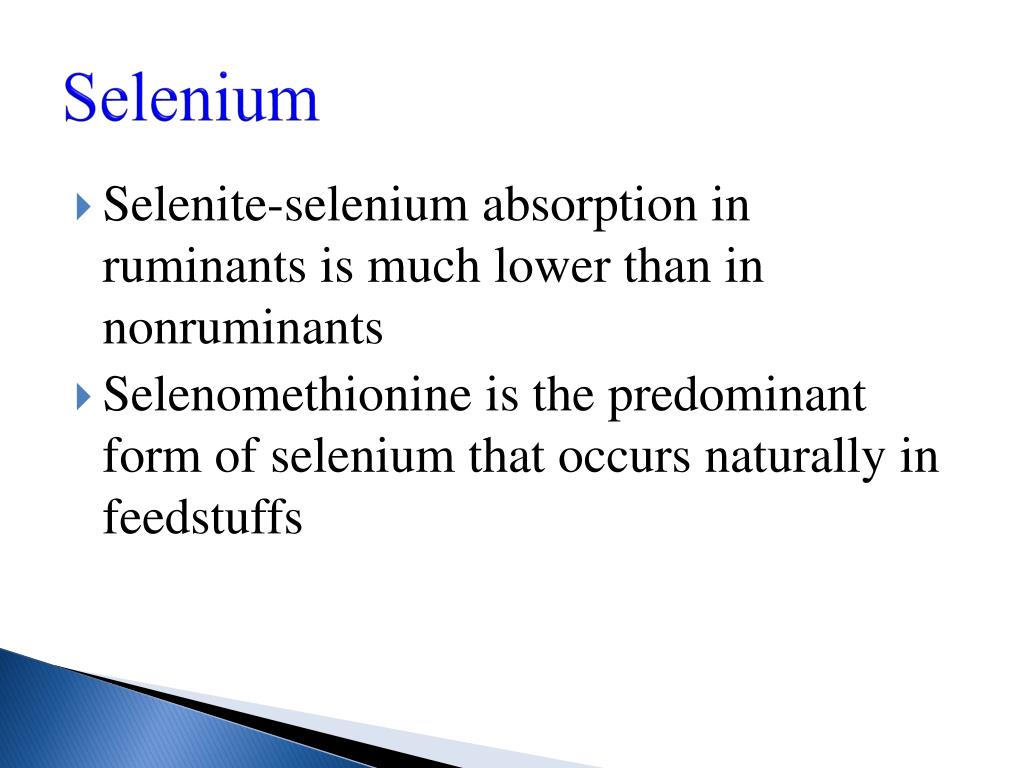 Selenium

Selenite-selenium absorption in ruminants is much lower than in nonruminants

Selenomethionine is the predominant form of selenium that occurs naturally in feedstuffs